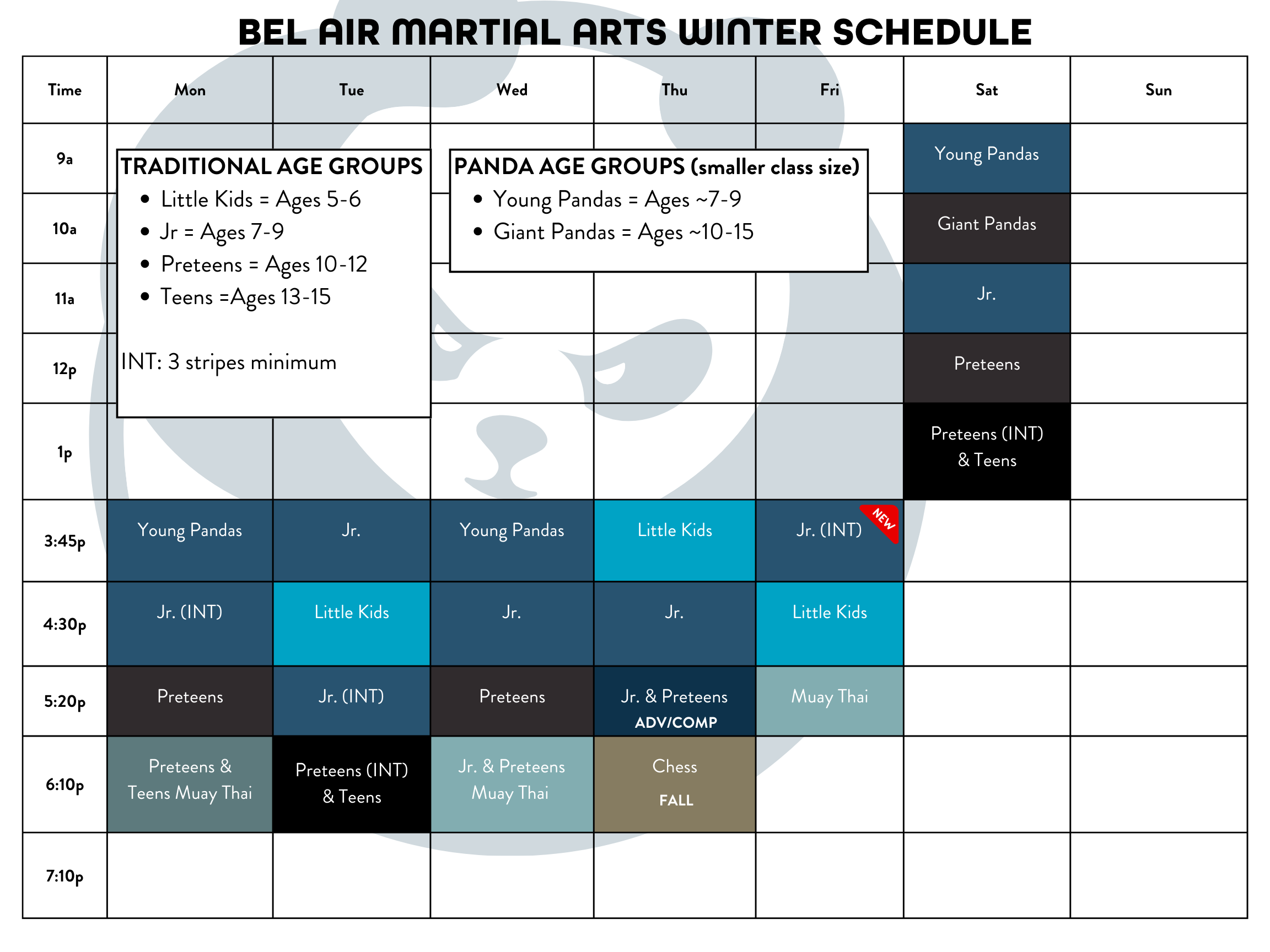 BEL AIR MARTIAL ARTS WINTER SCHEDULE

TRADITIONAL AGE GROUPS
- Little Kids = Ages 5-6
- Jr = Ages 7-9
- Preteens = Ages 10-12
- Teens =Ages 13-15

INT: 3 stripes minimum

PANDA AGE GROUPS (smaller class size)
- Young Pandas = Ages ~7-9
- Giant Pandas = Ages ~10-15

| Time | Mon | Tue | Wed | Thu | Fri | Sat | Sun |
|---|---|---|---|---|---|---|---|
| 9a | | | | | | Young Pandas | |
| 10a | | | | | | Giant Pandas | |
| 11a | | | | | | Jr. | |
| 12p | | | | | | Preteens | |
| 1p | | | | | | Preteens (INT) & Teens | |
| 3:45p | Young Pandas | Jr. | Young Pandas | Little Kids | Jr. (INT) NEW | | |
| 4:30p | Jr. (INT) | Little Kids | Jr. | Jr. | Little Kids | | |
| 5:20p | Preteens | Jr. (INT) | Preteens | Jr. & Preteens ADV/COMP | Muay Thai | | |
| 6:10p | Preteens & Teens Muay Thai | Preteens (INT) & Teens | Jr. & Preteens Muay Thai | Chess FALL | | | |
| 7:10p | | | | | | | |